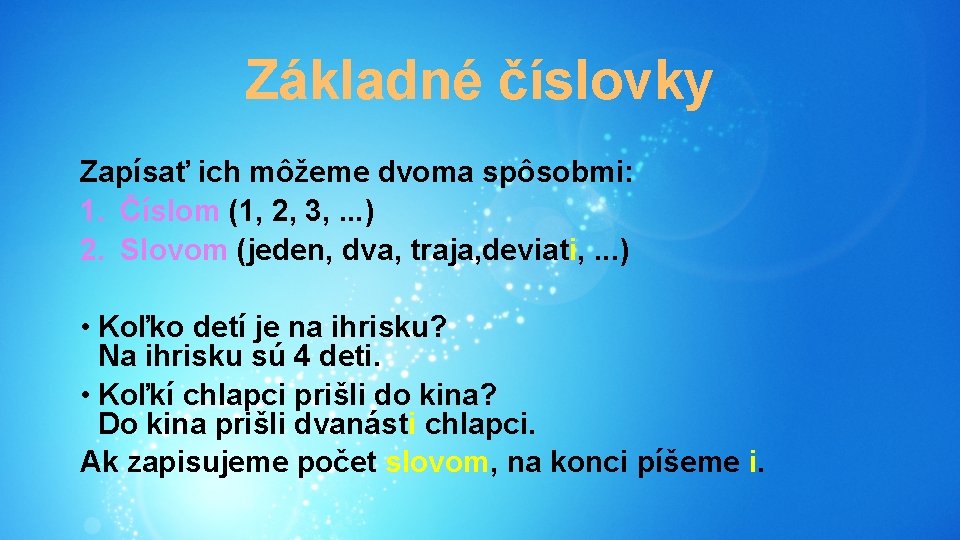 Základné číslovky

Zapísať ich môžeme dvoma spôsobmi:
1. Číslom (1, 2, 3, ...)
2. Slovom (jeden, dva, traja,deviati, ...)

• Koľko detí je na ihrisku?
Na ihrisku sú 4 deti.
• Koľkí chlapci prišli do kina?
Do kina prišli dvanásti chlapci.
Ak zapisujeme počet slovom, na konci píšeme i.